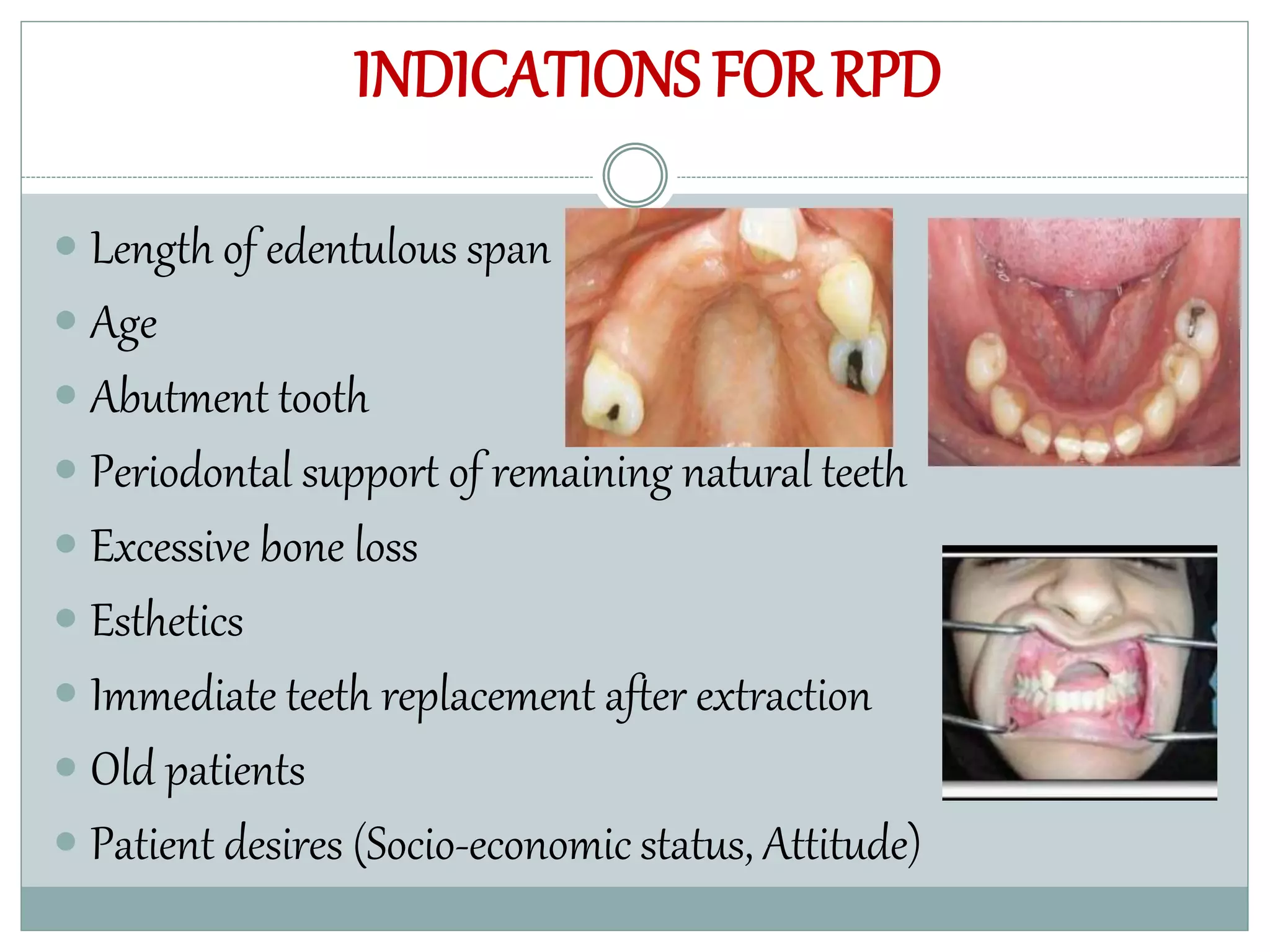 INDICATIONS FOR RPD

- Length of edentulous span
- Age
- Abutment tooth
- Periodontal support of remaining natural teeth
- Excessive bone loss
- Esthetics
- Immediate teeth replacement after extraction
- Old patients
- Patient desires (Socio-economic status, Attitude)